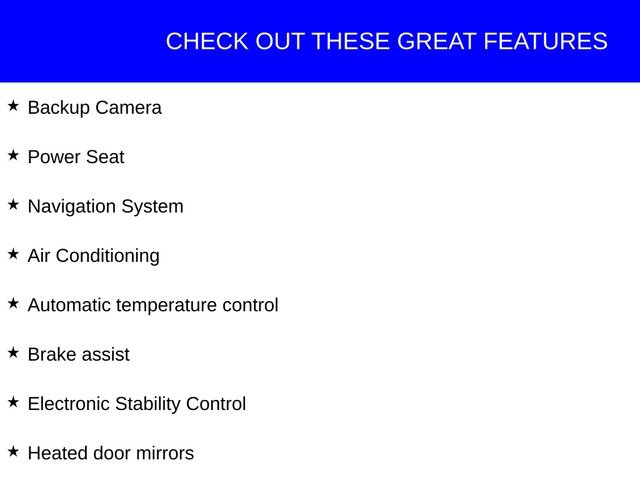 CHECK OUT THESE GREAT FEATURES

★ Backup Camera

★ Power Seat

★ Navigation System

★ Air Conditioning

★ Automatic temperature control

★ Brake assist

★ Electronic Stability Control

★ Heated door mirrors